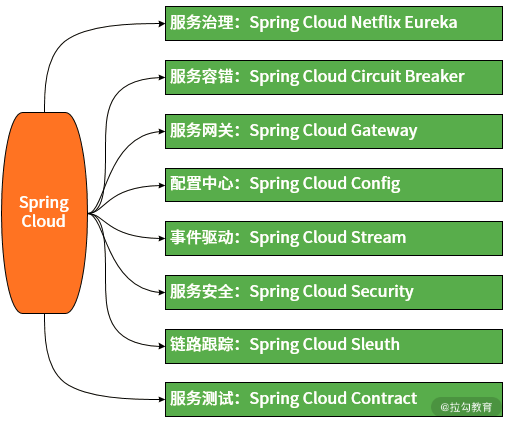 Spring Cloud

服务治理：Spring Cloud Netflix Eureka

服务容错：Spring Cloud Circuit Breaker

服务网关：Spring Cloud Gateway

配置中心：Spring Cloud Config

事件驱动：Spring Cloud Stream

服务安全：Spring Cloud Security

链路跟踪：Spring Cloud Sleuth

服务测试：Spring Cloud Contract

@拉勾教育